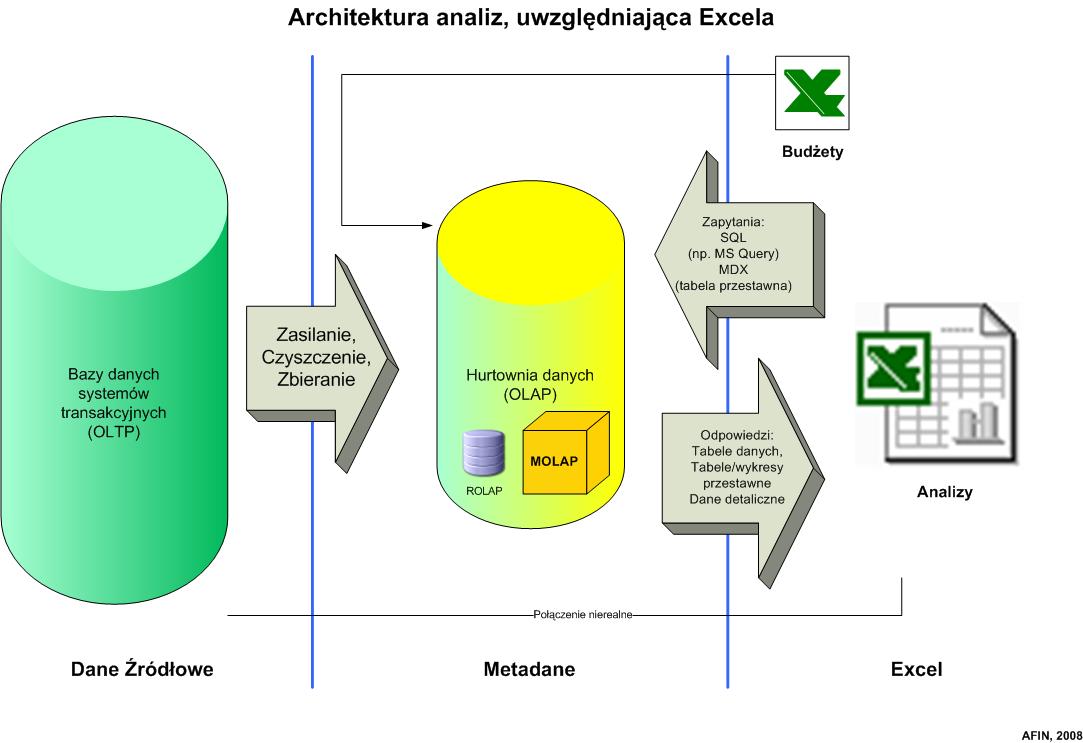 Architektura analiz, uwzględniająca Excela

Budżety

Bazy danych systemów transakcyjnych (OLTP)

Zasilanie, Czyszczenie, Zbieranie

Hurtownia danych (OLAP)

ROLAP

MOLAP

Zapytania: SQL (np. MS Query) MDX (tabela przestawna)

Odpowiedzi: Tabele danych, Tabele/wykresy przestawne Dane detaliczne

Analizy

Połączenie nierealne

Dane Źródłowe

Metadane

Excel

AFIN, 2008